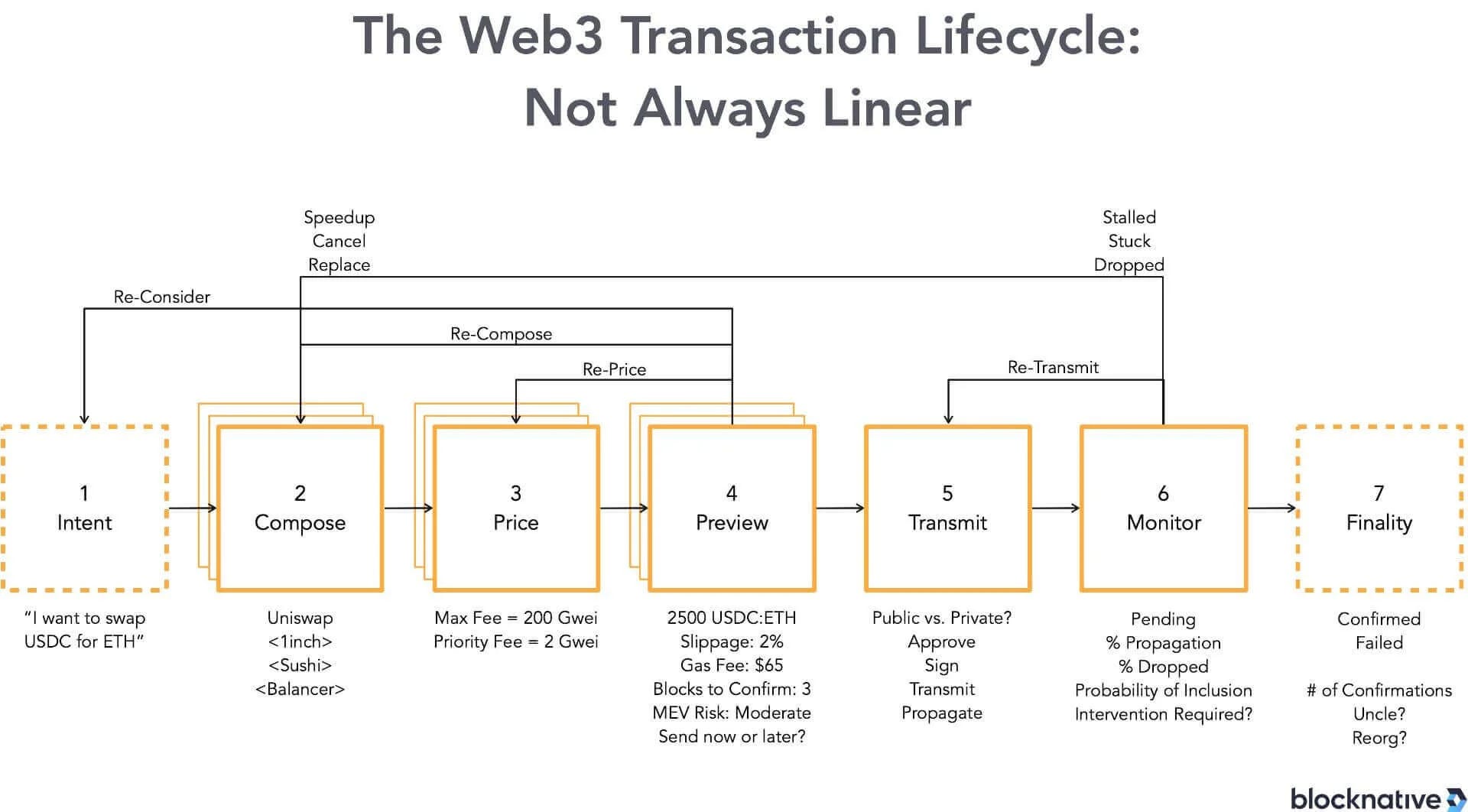 The Web3 Transaction Lifecycle:
Not Always Linear

Speedup
Cancel
Replace

Stalled
Stuck
Dropped

Re-Consider

Re-Compose

Re-Price

Re-Transmit

1
Intent

2
Compose

3
Price

4
Preview

5
Transmit

6
Monitor

7
Finality

"I want to swap USDC for ETH"

Uniswap
<1inch>
<Sushi>
<Balancer>

Max Fee = 200 Gwei
Priority Fee = 2 Gwei

2500 USDC:ETH
Slippage: 2%
Gas Fee: $65
Blocks to Confirm: 3
MEV Risk: Moderate
Send now or later?

Public vs. Private?
Approve
Sign
Transmit
Propagate

Pending
% Propagation
% Dropped
Probability of Inclusion
Intervention Required?

Confirmed
Failed

# of Confirmations
Uncle?
Reorg?

blocknative